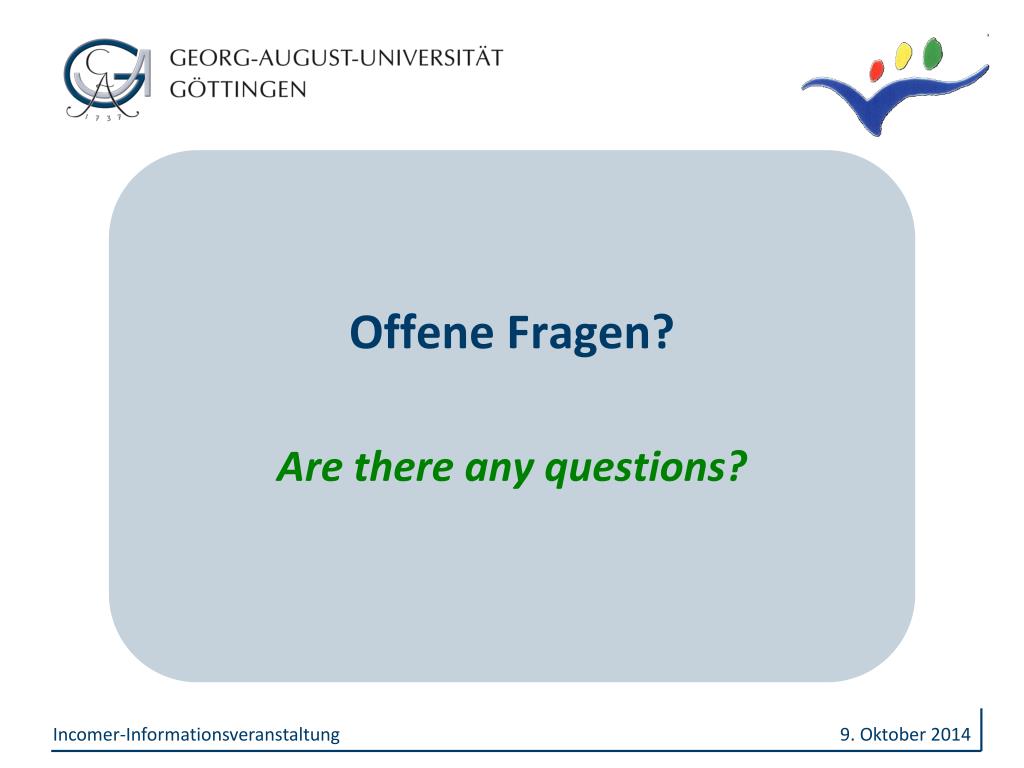 GEORG-AUGUST-UNIVERSITÄT GÖTTINGEN

1737

Offene Fragen?

Are there any questions?

Incomer-Informationsveranstaltung

9. Oktober 2014